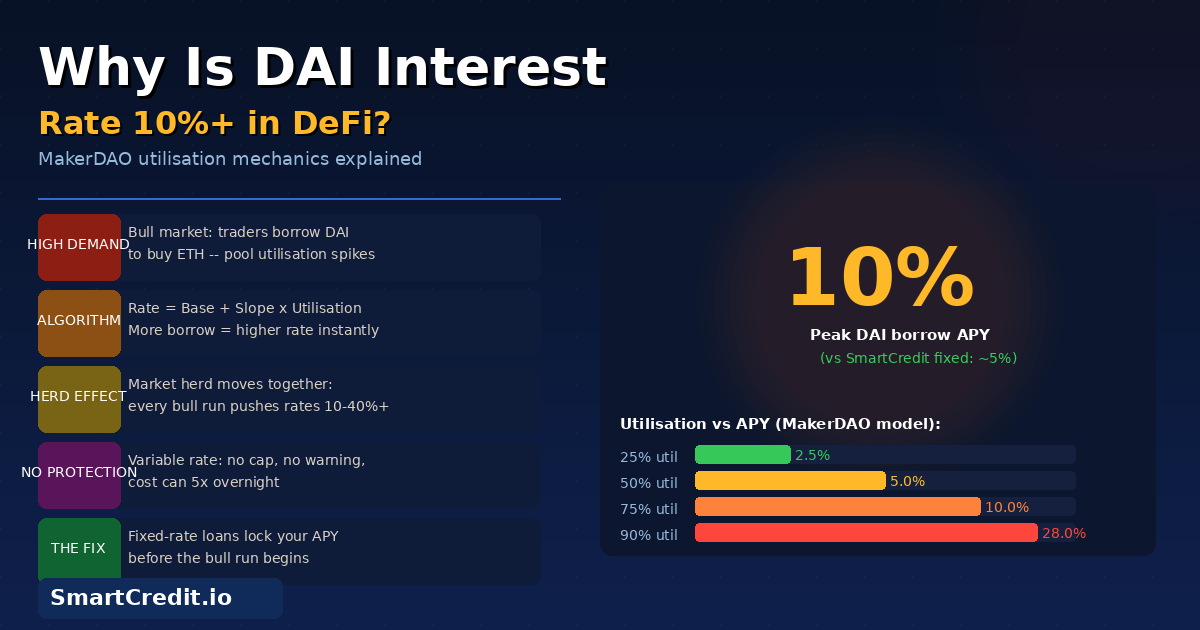 Why Is DAI Interest
Rate 10%+ in DeFi?
MakerDAO utilisation mechanics explained

HIGH DEMAND
Bull market: traders borrow DAI to buy ETH -- pool utilisation spikes

ALGORITHM
Rate = Base + Slope x Utilisation
More borrow = higher rate instantly

HERD EFFECT
Market herd moves together: every bull run pushes rates 10-40%+

NO PROTECTION
Variable rate: no cap, no warning, cost can 5x overnight

THE FIX
Fixed-rate loans lock your APY before the bull run begins

SmartCredit.io

10%
Peak DAI borrow APY
(vs SmartCredit fixed: ~5%)

Utilisation vs APY (MakerDAO model):
25% util 2.5%
50% util 5.0%
75% util 10.0%
90% util 28.0%